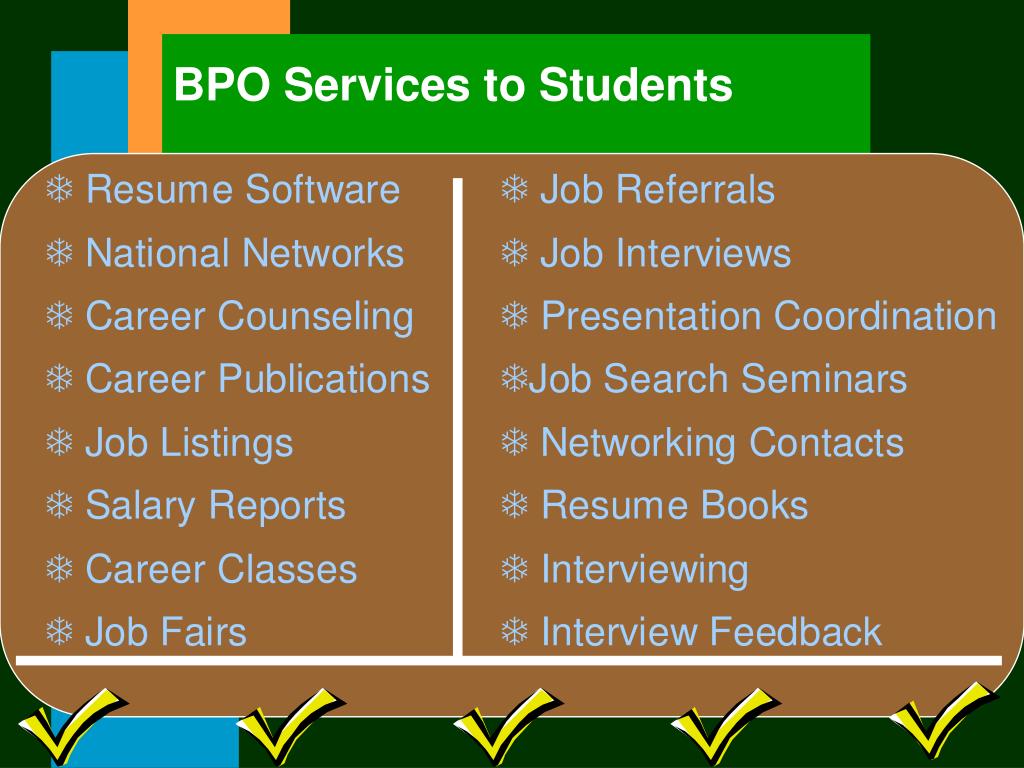 BPO Services to Students

❄ Resume Software
❄ National Networks
❄ Career Counseling
❄ Career Publications
❄ Job Listings
❄ Salary Reports
❄ Career Classes
❄ Job Fairs

❄ Job Referrals
❄ Job Interviews
❄ Presentation Coordination
❄Job Search Seminars
❄ Networking Contacts
❄ Resume Books
❄ Interviewing
❄ Interview Feedback